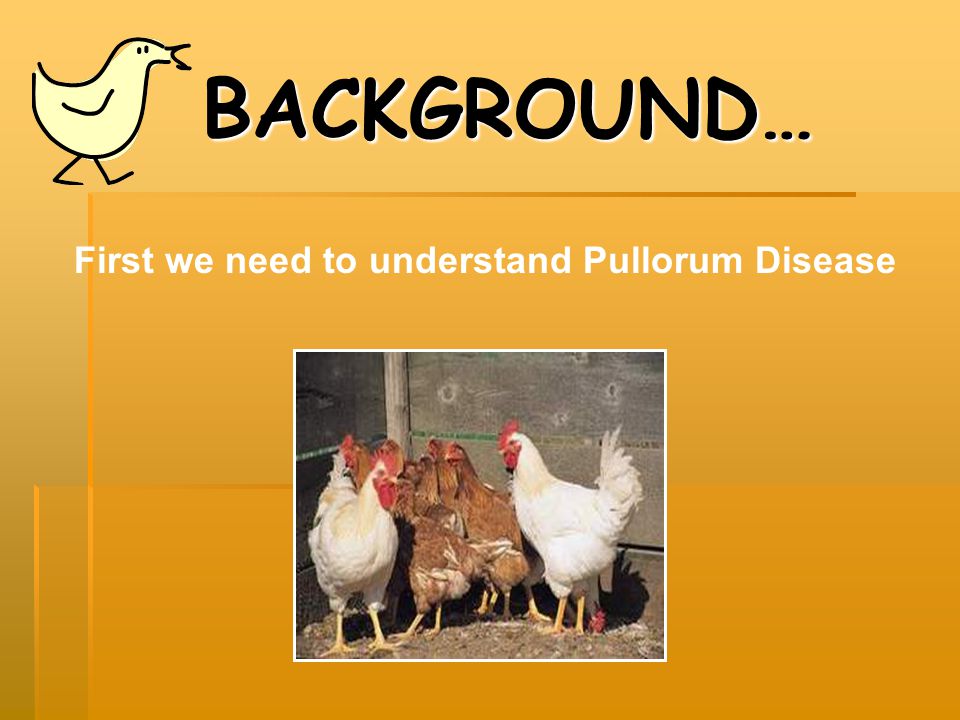 BACKGROUND…

First we need to understand Pullorum Disease